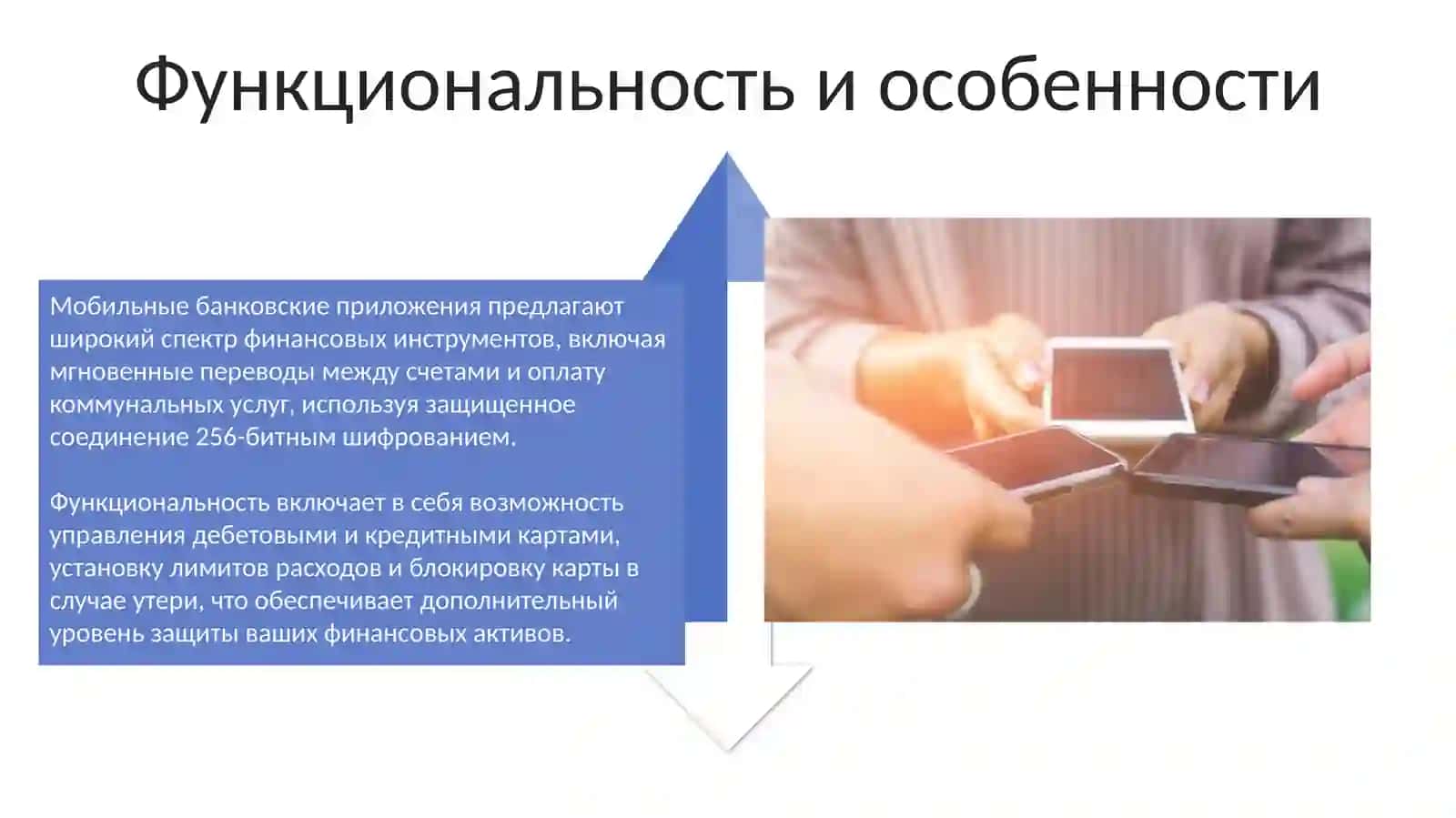 Функциональность и особенности

Мобильные банковские приложения предлагают широкий спектр финансовых инструментов, включая мгновенные переводы между счетами и оплату коммунальных услуг, используя защищенное соединение 256-битным шифрованием.

Функциональность включает в себя возможность управления дебетовыми и кредитными картами, установку лимитов расходов и блокировку карты в случае утери, что обеспечивает дополнительный уровень защиты ваших финансовых активов.